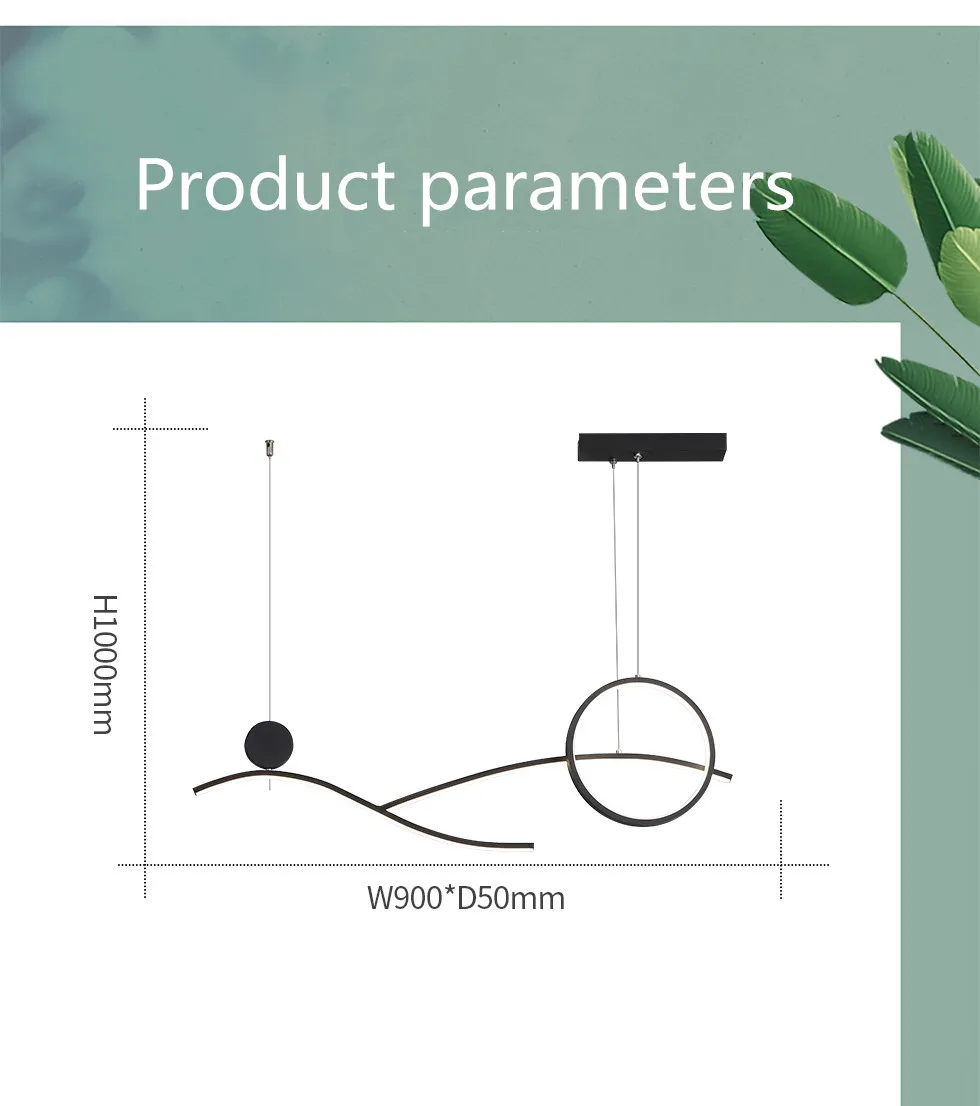 Product parameters

H1000mm

W900*D50mm